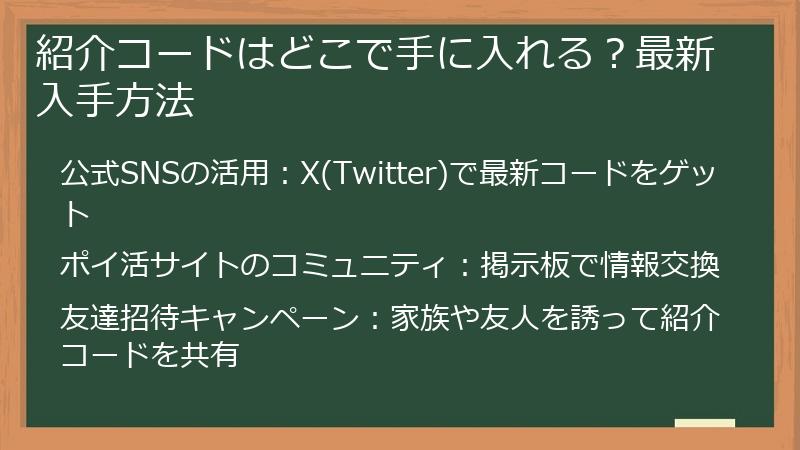 紹介コードはどこで手に入れる？最新入手方法

公式SNSの活用：X(Twitter)で最新コードをゲット

ポイ活サイトのコミュニティ：掲示板で情報交換

友達招待キャンペーン：家族や友人を誘って紹介コードを共有